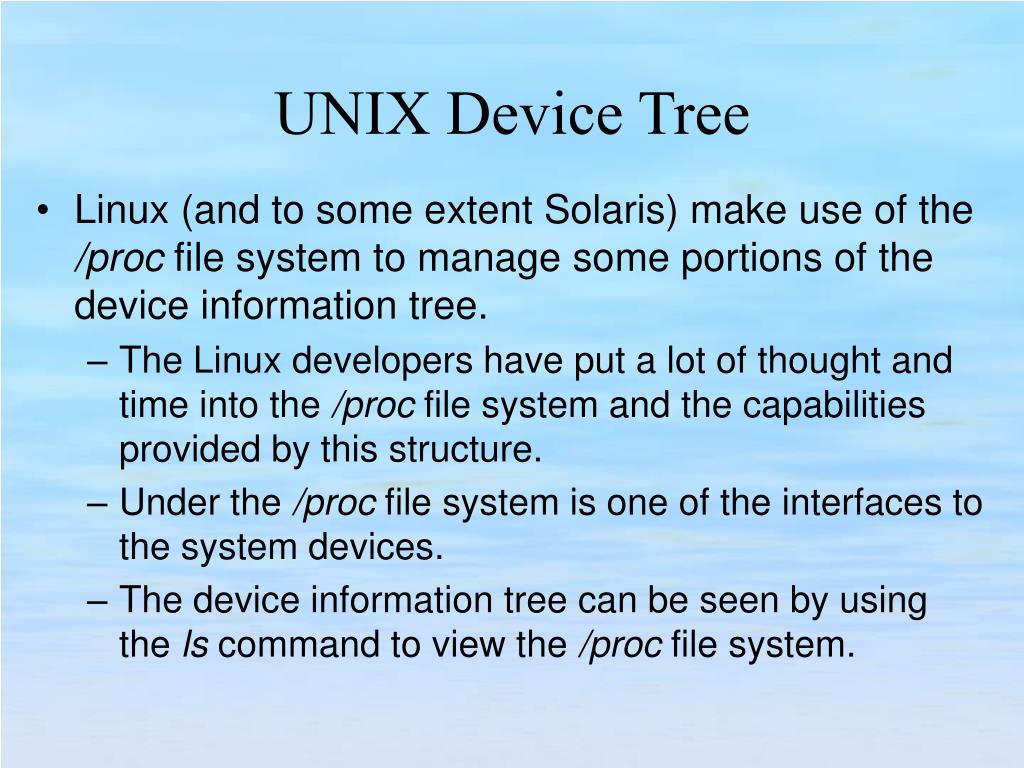 UNIX Device Tree

• Linux (and to some extent Solaris) make use of the /proc file system to manage some portions of the device information tree.

– The Linux developers have put a lot of thought and time into the /proc file system and the capabilities provided by this structure.

– Under the /proc file system is one of the interfaces to the system devices.

– The device information tree can be seen by using the ls command to view the /proc file system.